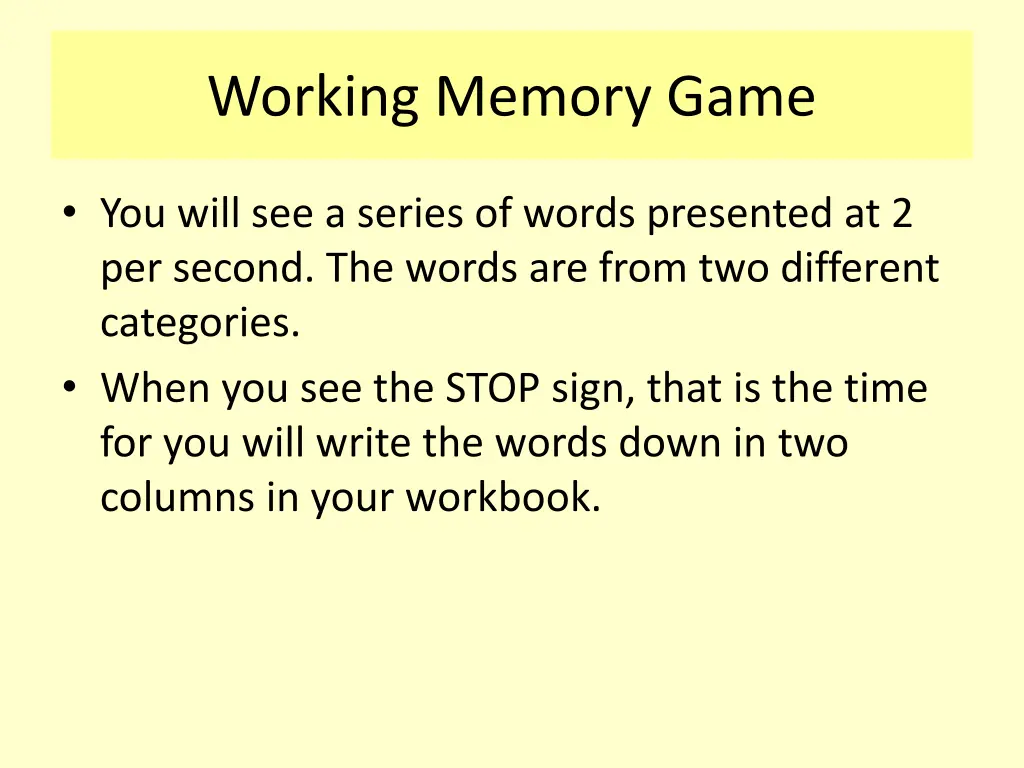 Working Memory Game

• You will see a series of words presented at 2 per second. The words are from two different categories.
• When you see the STOP sign, that is the time for you will write the words down in two columns in your workbook.